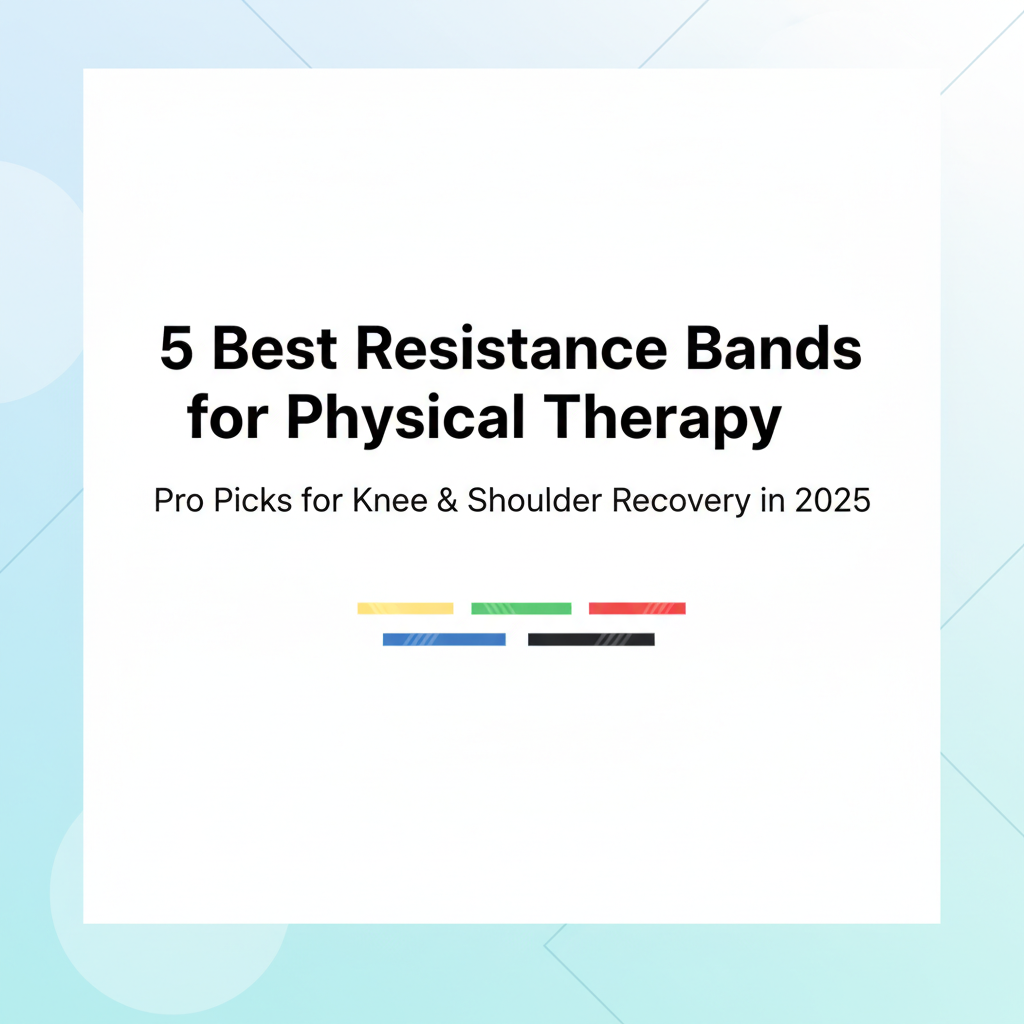 5 Best Resistance Bands for Physical Therapy

Pro Picks for Knee & Shoulder Recovery in 2025